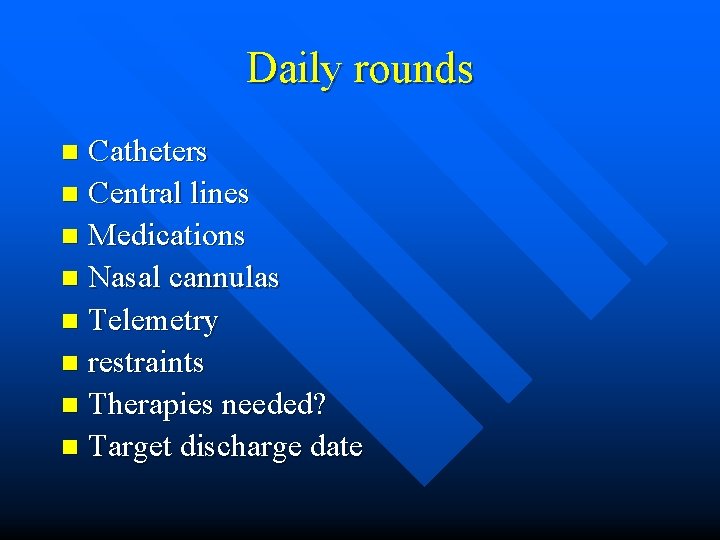 Daily rounds

- Catheters
- Central lines
- Medications
- Nasal cannulas
- Telemetry
- restraints
- Therapies needed?
- Target discharge date